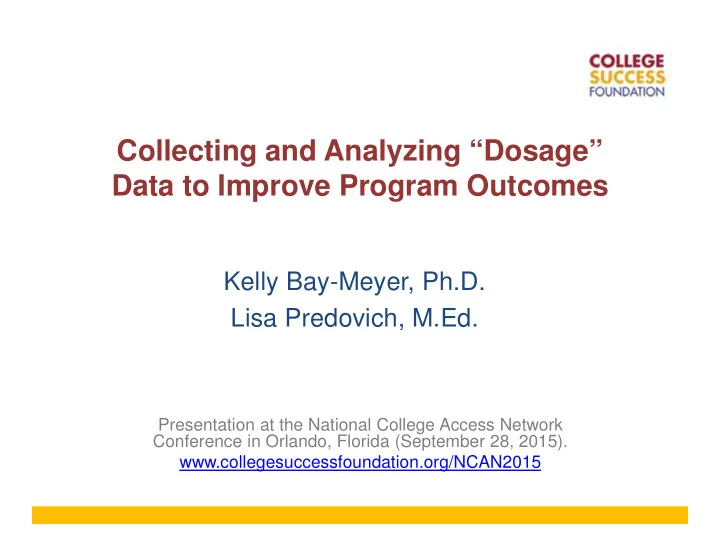 COLLEGE
SUCCESS
FOUNDATION

Collecting and Analyzing “Dosage” Data to Improve Program Outcomes

Kelly Bay-Meyer, Ph.D.
Lisa Predovich, M.Ed.

Presentation at the National College Access Network Conference in Orlando, Florida (September 28, 2015).
www.collegesuccessfoundation.org/NCAN2015